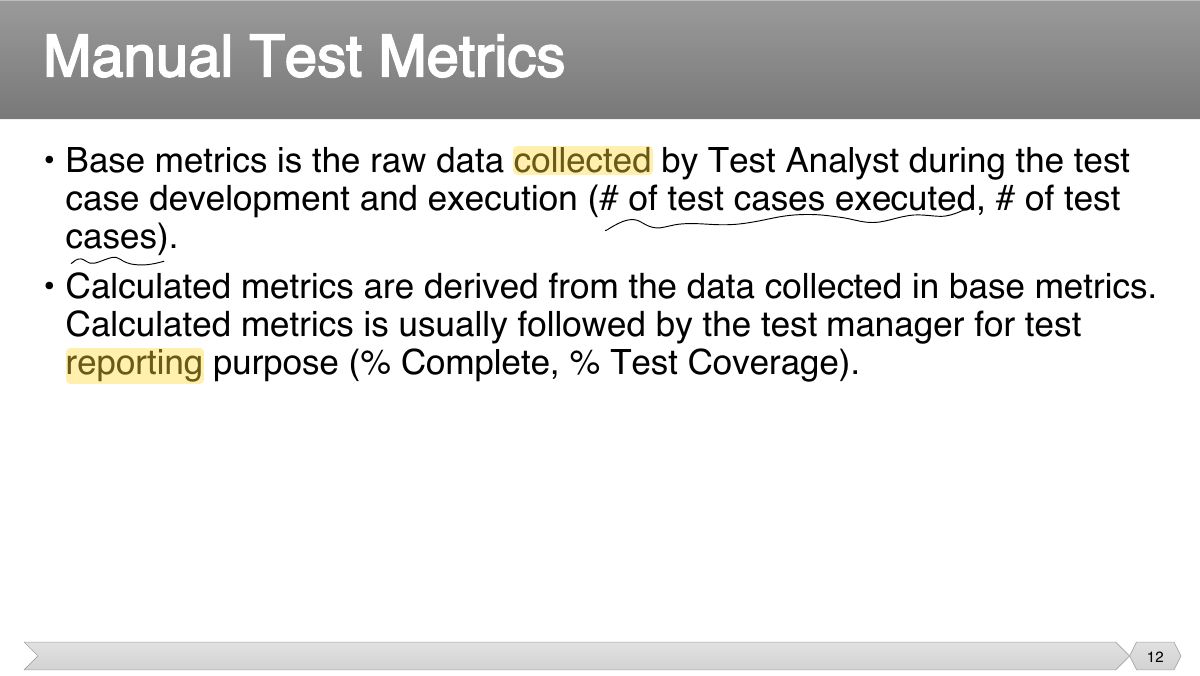 Manual Test Metrics

• Base metrics is the raw data collected by Test Analyst during the test case development and execution (# of test cases executed, # of test cases).

• Calculated metrics are derived from the data collected in base metrics. Calculated metrics is usually followed by the test manager for test reporting purpose (% Complete, % Test Coverage).

12